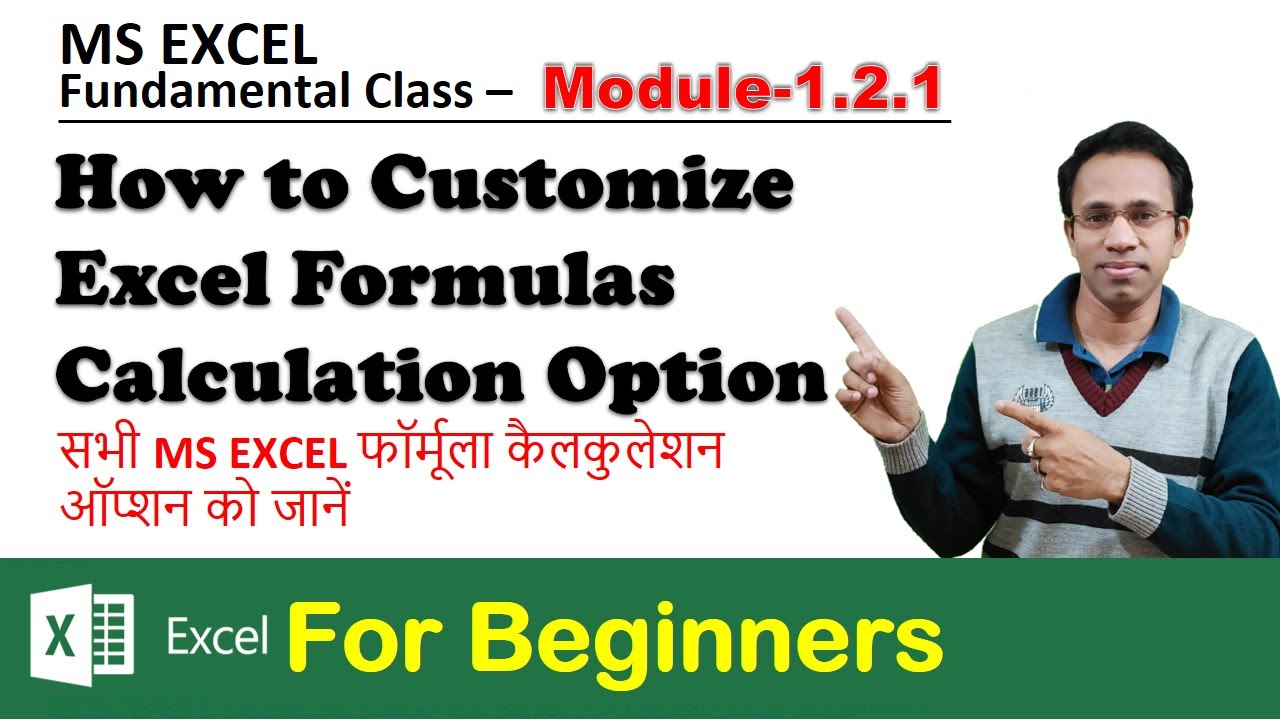 MS EXCEL
Fundamental Class – Module-1.2.1

How to Customize Excel Formulas Calculation Option

सभी MS EXCEL फॉर्मूला कैलकुलेशन ऑप्शन को जानें

X Excel For Beginners